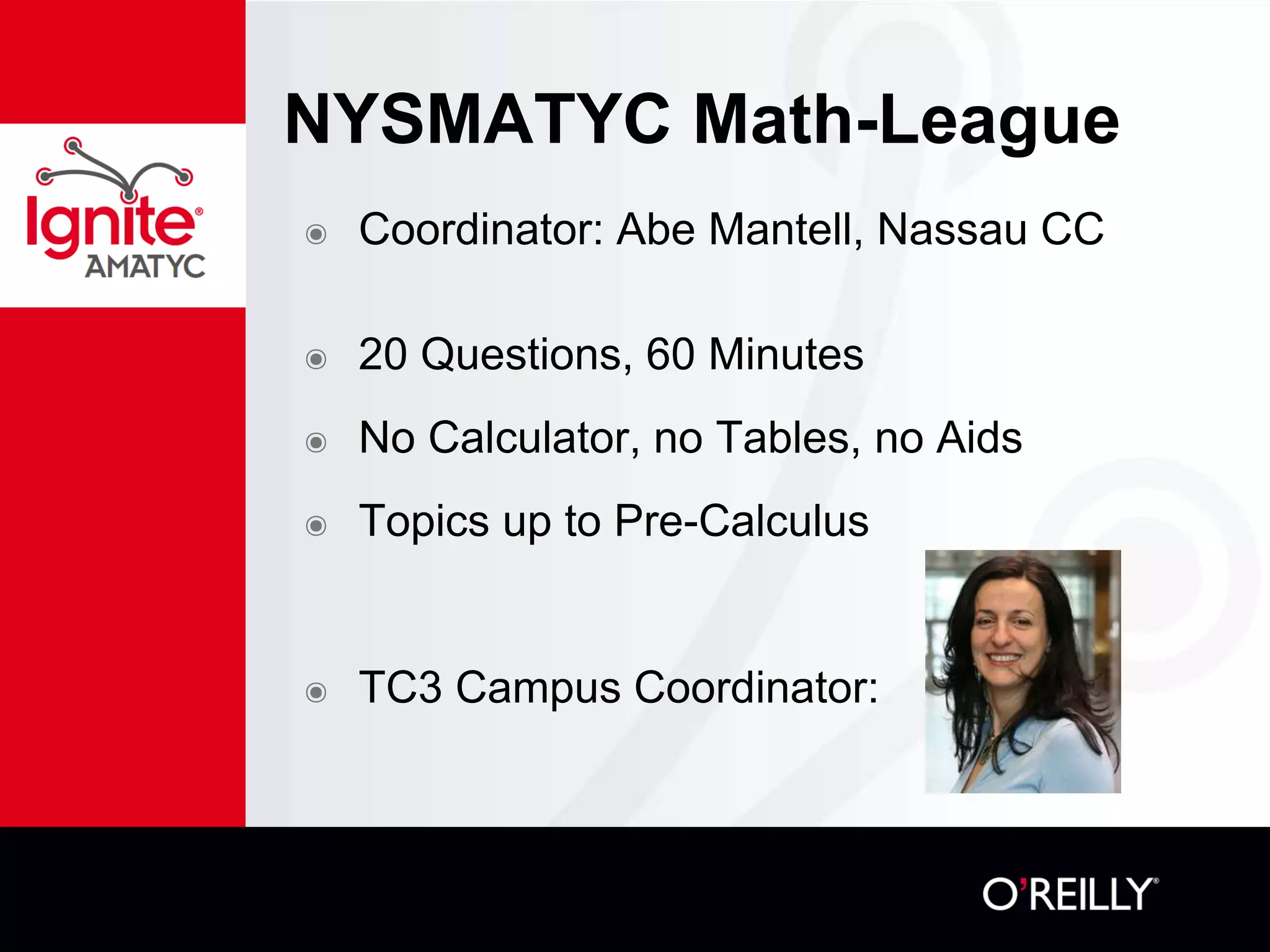 Ignite®
AMATYC

NYSMATYC Math-League

Coordinator: Abe Mantell, Nassau CC

20 Questions, 60 Minutes

No Calculator, no Tables, no Aids

Topics up to Pre-Calculus

TC3 Campus Coordinator:

O'REILLY®